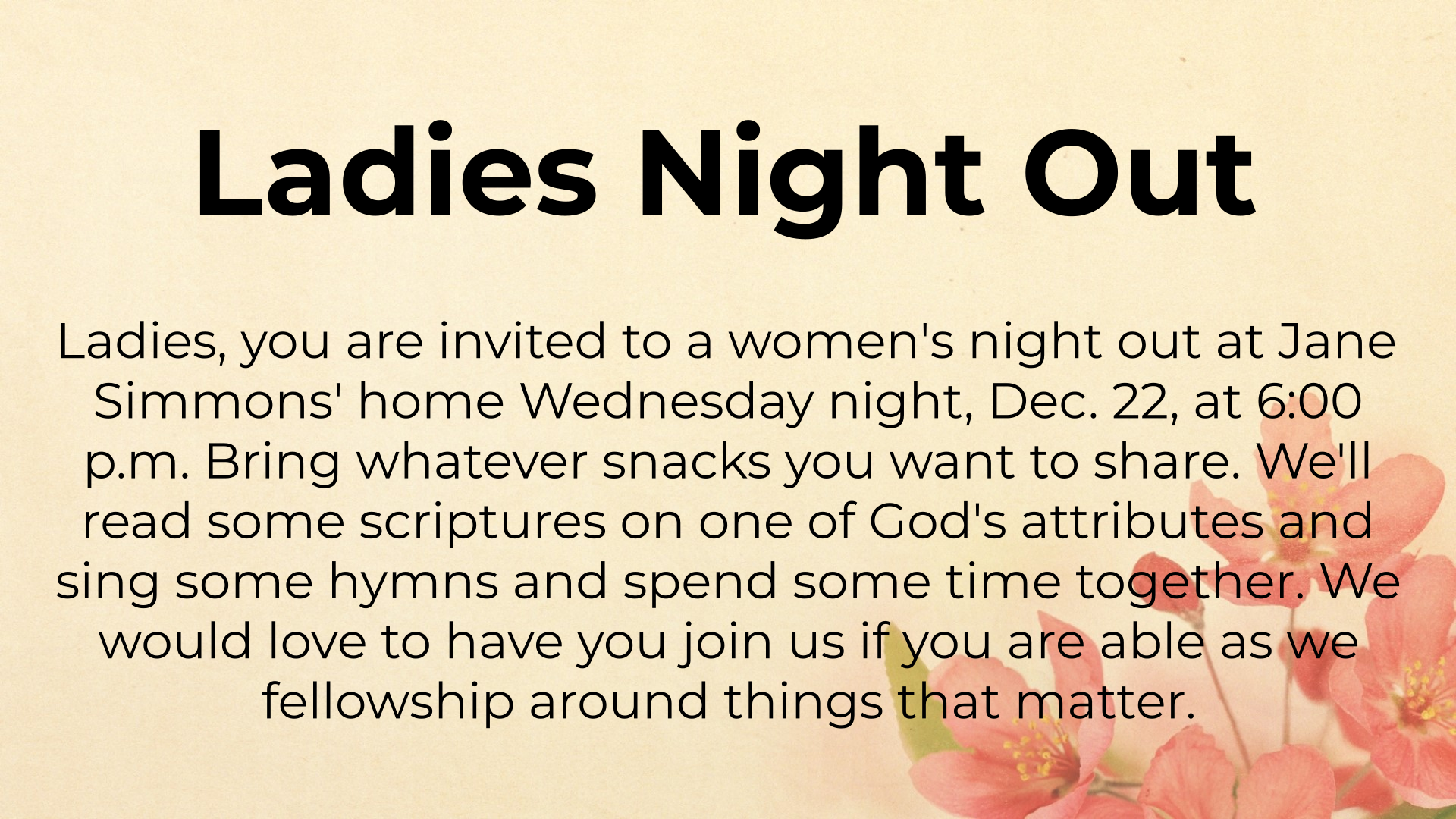 Ladies Night Out

Ladies, you are invited to a women's night out at Jane Simmons' home Wednesday night, Dec. 22, at 6:00 p.m. Bring whatever snacks you want to share. We'll read some scriptures on one of God's attributes and sing some hymns and spend some time together. We would love to have you join us if you are able as we fellowship around things that matter.